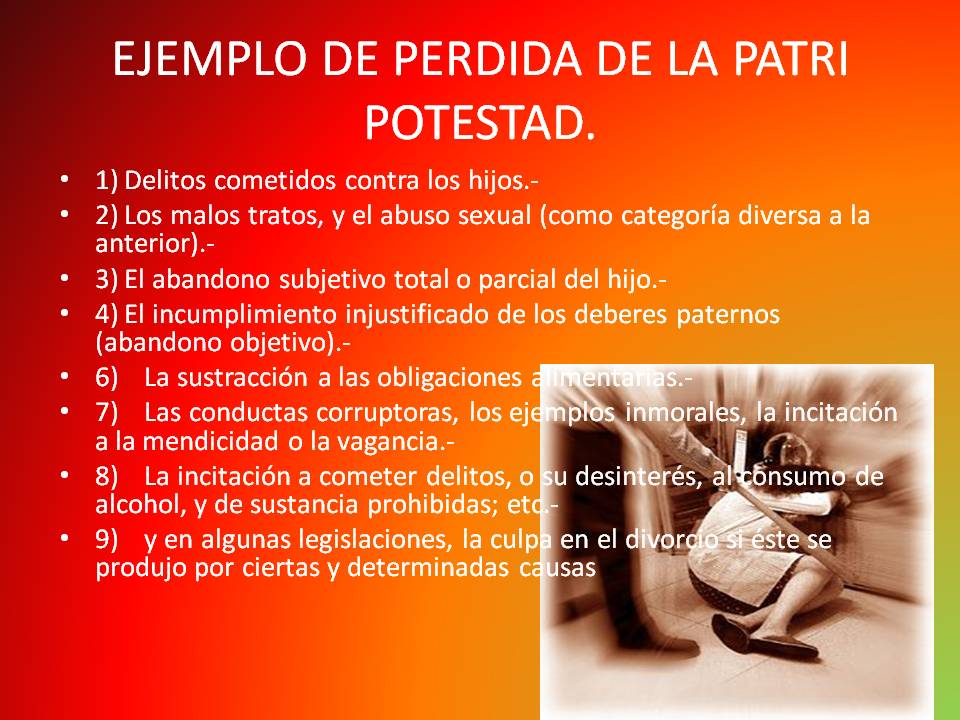 EJEMPLO DE PERDIDA DE LA PATRI POTESTAD.

• 1) Delitos cometidos contra los hijos.-
• 2) Los malos tratos, y el abuso sexual (como categoría diversa a la anterior).-
• 3) El abandono subjetivo total o parcial del hijo.-
• 4) El incumplimiento injustificado de los deberes paternos (abandono objetivo).-
• 6) La sustracción a las obligaciones alimentarias.-
• 7) Las conductas corruptoras, los ejemplos inmorales, la incitación a la mendicidad o la vagancia.-
• 8) La incitación a cometer delitos, o su desinterés, al consumo de alcohol, y de sustancia prohibidas; etc.-
• 9) y en algunas legislaciones, la culpa en el divorcio si éste se produjo por ciertas y determinadas causas